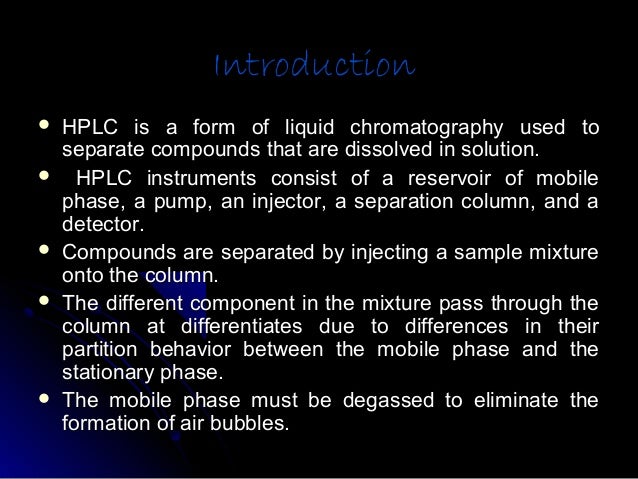 Introduction

• HPLC is a form of liquid chromatography used to separate compounds that are dissolved in solution.

• HPLC instruments consist of a reservoir of mobile phase, a pump, an injector, a separation column, and a detector.

• Compounds are separated by injecting a sample mixture onto the column.

• The different component in the mixture pass through the column at differentiates due to differences in their partition behavior between the mobile phase and the stationary phase.

• The mobile phase must be degassed to eliminate the formation of air bubbles.